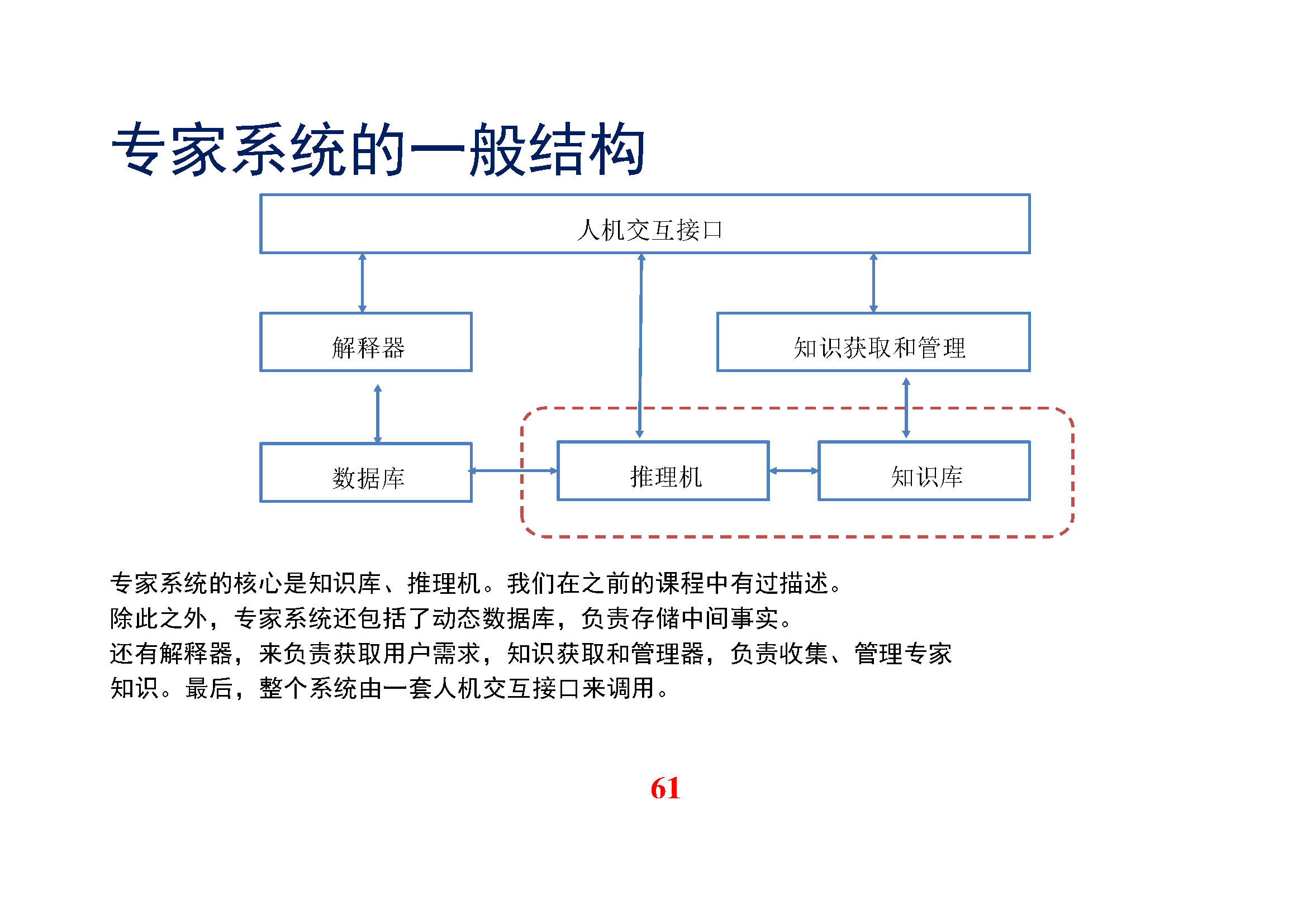 专家系统的一般结构

人机交互接口

解释器

知识获取和管理

数据库

推理机

知识库

专家系统的核心是知识库、推理机。我们在之前的课程中有过描述。
除此之外，专家系统还包括了动态数据库，负责存储中间事实。
还有解释器，来负责获取用户需求，知识获取和管理器，负责收集、管理专家知识。最后，整个系统由一套人机交互接口来调用。

61